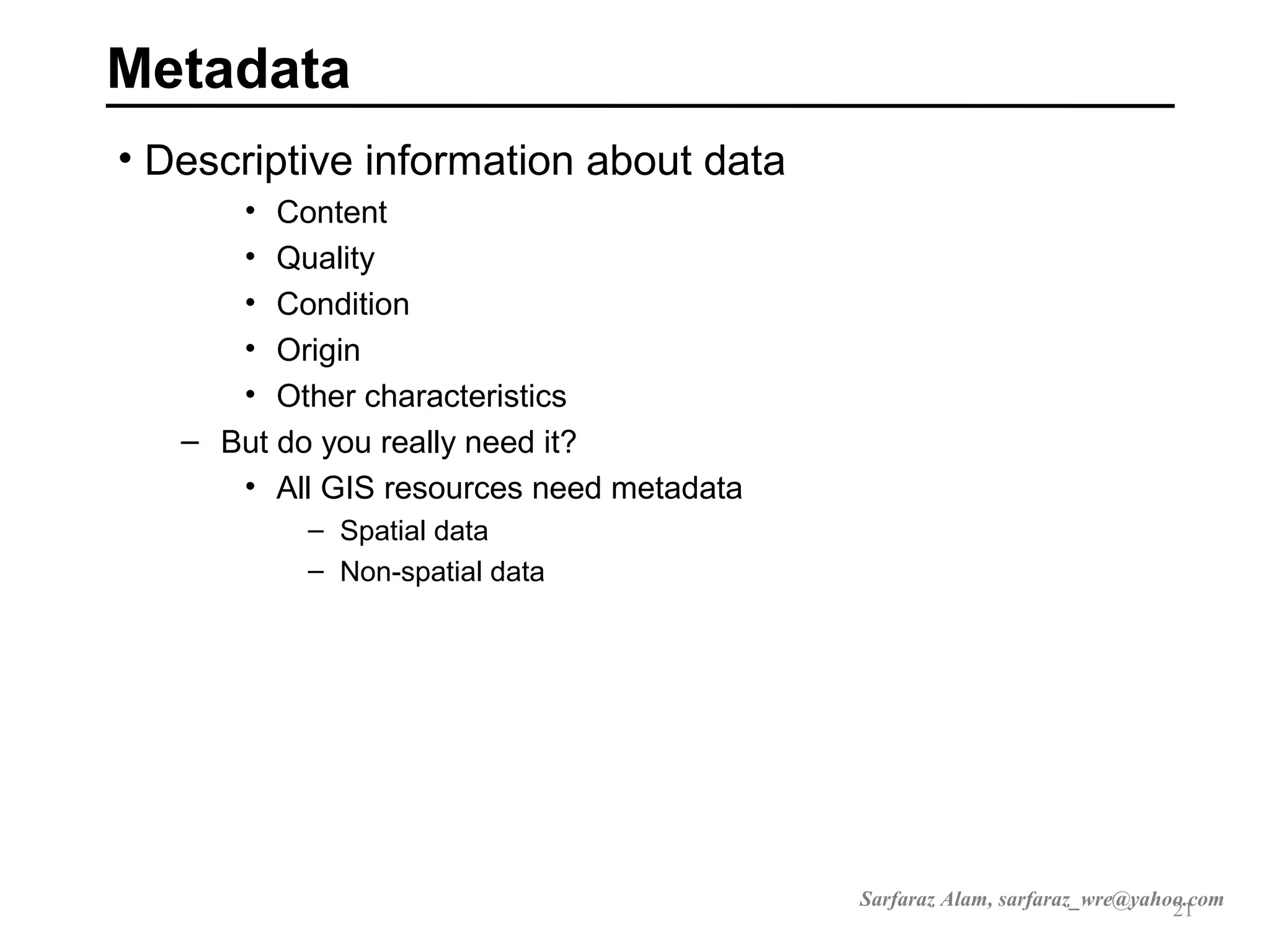 Metadata

• Descriptive information about data
  • Content
  • Quality
  • Condition
  • Origin
  • Other characteristics
– But do you really need it?
  • All GIS resources need metadata
    – Spatial data
    – Non-spatial data

Sarfaraz Alam, sarfaraz_wre@yahoo.com

21